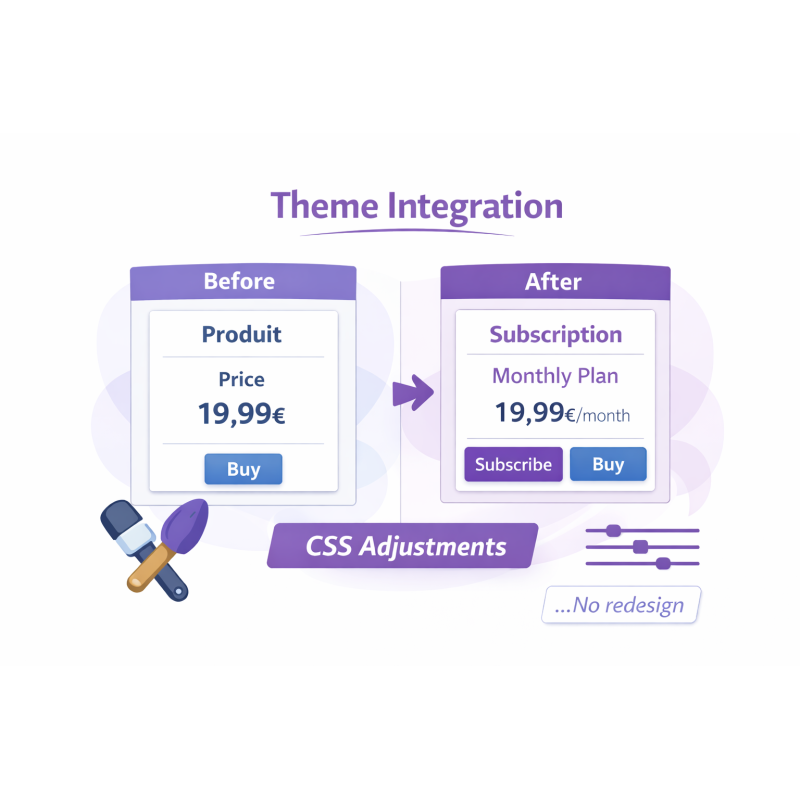 Theme Integration

Before

Produit

Price

19,99€

Buy

After

Subscription

Monthly Plan

19,99€/month

Subscribe

Buy

CSS Adjustments

...No redesign